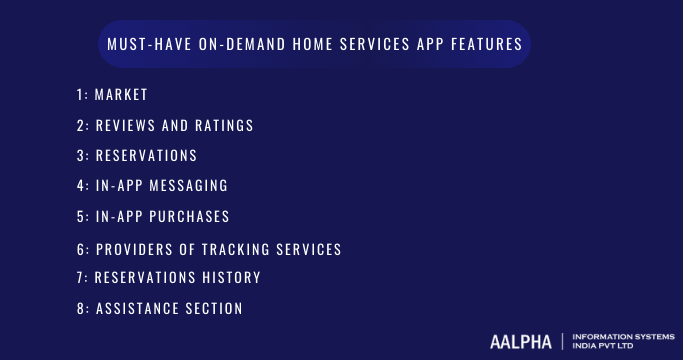 MUST-HAVE ON-DEMAND HOME SERVICES APP FEATURES

1: MARKET

2: REVIEWS AND RATINGS

3: RESERVATIONS

4: IN-APP MESSAGING

5: IN-APP PURCHASES

6: PROVIDERS OF TRACKING SERVICES

7: RESERVATIONS HISTORY

8: ASSISTANCE SECTION

AALPHA | INFORMATION SYSTEMS INDIA PVT LTD